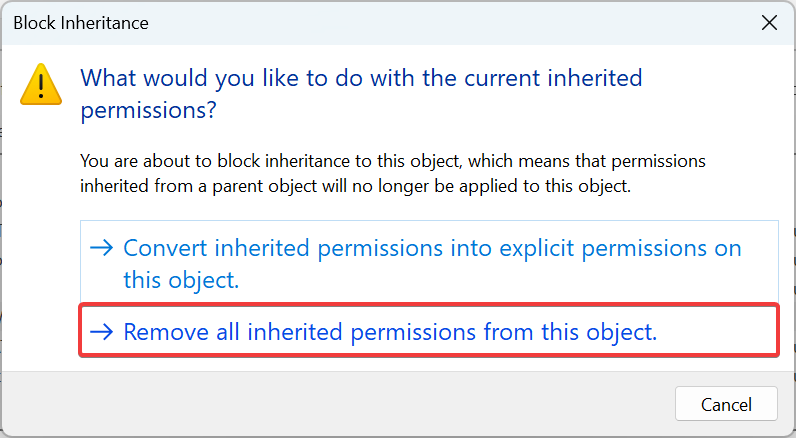 Block Inheritance

What would you like to do with the current inherited permissions?

You are about to block inheritance to this object, which means that permissions inherited from a parent object will no longer be applied to this object.

→ Convert inherited permissions into explicit permissions on this object.

→ Remove all inherited permissions from this object.

Cancel